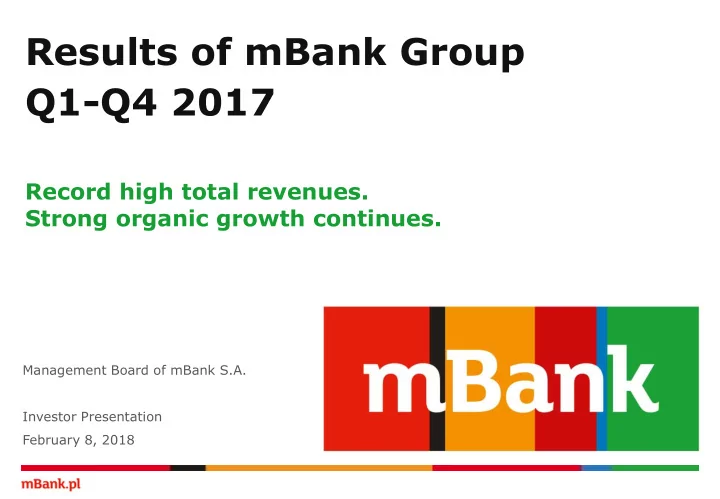 Results of mBank Group
Q1-Q4 2017

Record high total revenues.
Strong organic growth continues.

Management Board of mBank S.A.

Investor Presentation
February 8, 2018

mBank

mBank.pl